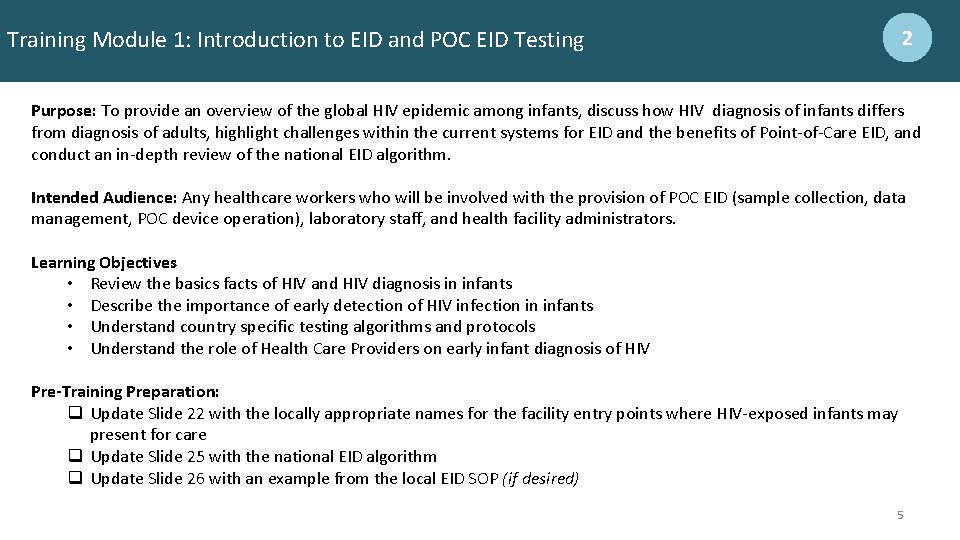 Training Module 1: Introduction to EID and POC EID Testing

2

Purpose: To provide an overview of the global HIV epidemic among infants, discuss how HIV diagnosis of infants differs from diagnosis of adults, highlight challenges within the current systems for EID and the benefits of Point-of-Care EID, and conduct an in-depth review of the national EID algorithm.

Intended Audience: Any healthcare workers who will be involved with the provision of POC EID (sample collection, data management, POC device operation), laboratory staff, and health facility administrators.

Learning Objectives
• Review the basics facts of HIV and HIV diagnosis in infants
• Describe the importance of early detection of HIV infection in infants
• Understand country specific testing algorithms and protocols
• Understand the role of Health Care Providers on early infant diagnosis of HIV

Pre-Training Preparation:
❑ Update Slide 22 with the locally appropriate names for the facility entry points where HIV-exposed infants may present for care
❑ Update Slide 25 with the national EID algorithm
❑ Update Slide 26 with an example from the local EID SOP (if desired)

5